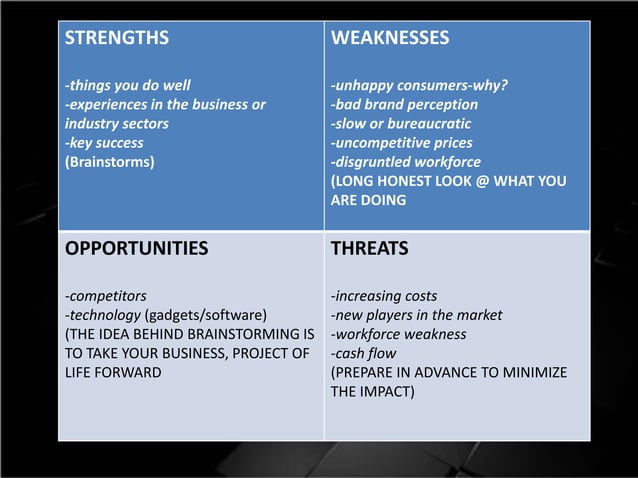 | STRENGTHS<br><br>-things you do well<br>-experiences in the business or industry sectors<br>-key success<br>(Brainstorms) | WEAKNESSES<br><br>-unhappy consumers-why?<br>-bad brand perception<br>-slow or bureaucratic<br>-uncompetitive prices<br>-disgruntled workforce<br>(LONG HONEST LOOK @ WHAT YOU ARE DOING |
|---|---|
| OPPORTUNITIES<br><br>-competitors<br>-technology (gadgets/software)<br>(THE IDEA BEHIND BRAINSTORMING IS TO TAKE YOUR BUSINESS, PROJECT OF LIFE FORWARD | THREATS<br><br>-increasing costs<br>-new players in the market<br>-workforce weakness<br>-cash flow<br>(PREPARE IN ADVANCE TO MINIMIZE THE IMPACT) |